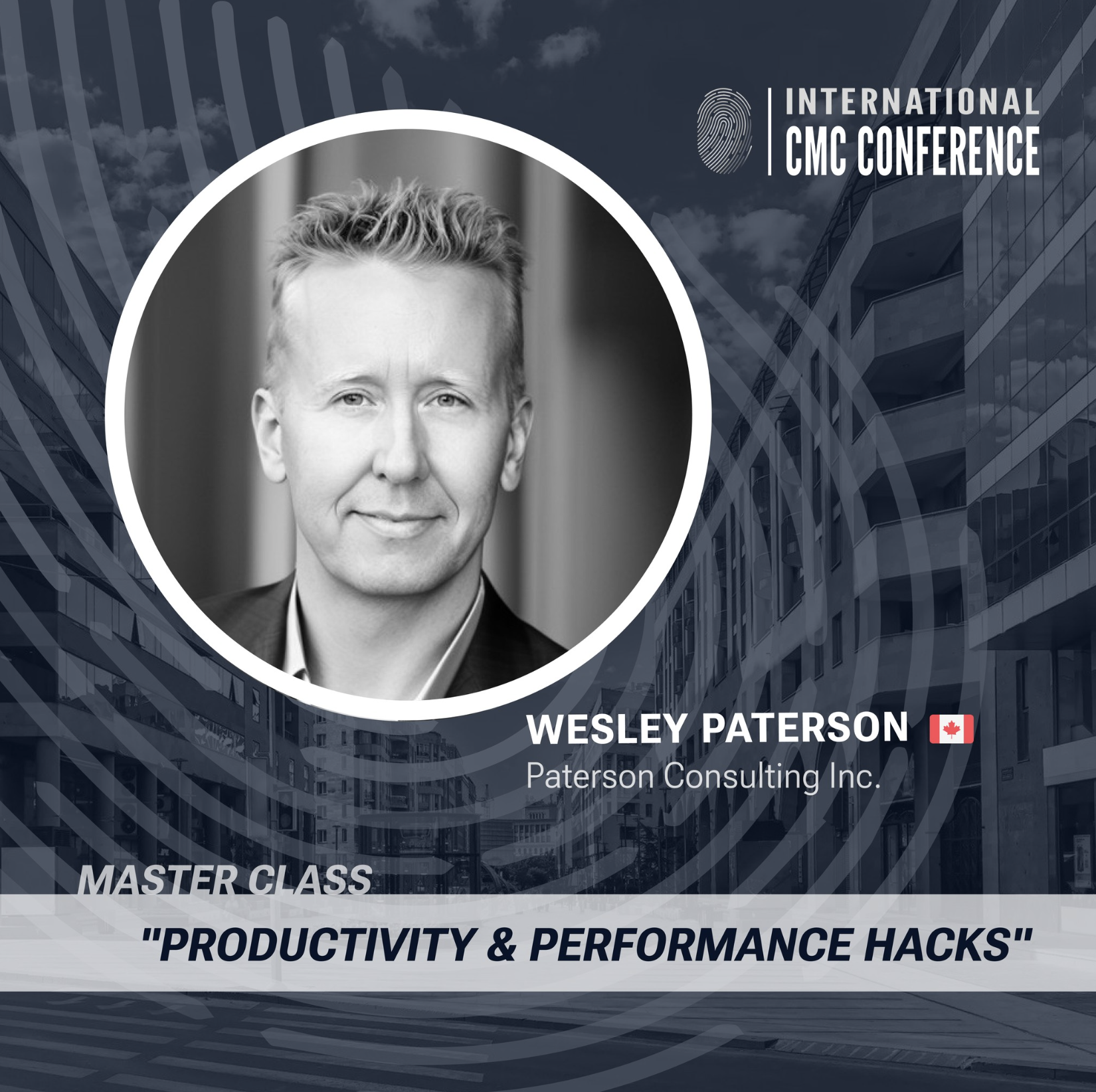 INTERNATIONAL
CMC CONFERENCE

WESLEY PATERSON
Paterson Consulting Inc.

MASTER CLASS
"PRODUCTIVITY & PERFORMANCE HACKS"